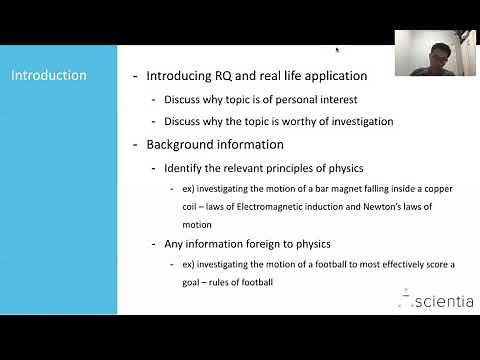 Introduction

- Introducing RQ and real life application
  - Discuss why topic is of personal interest
  - Discuss why the topic is worthy of investigation
- Background information
  - Identify the relevant principles of physics
    - ex) investigating the motion of a bar magnet falling inside a copper coil – laws of Electromagnetic induction and Newton's laws of motion
  - Any information foreign to physics
    - ex) investigating the motion of a football to most effectively score a goal – rules of football

scientia